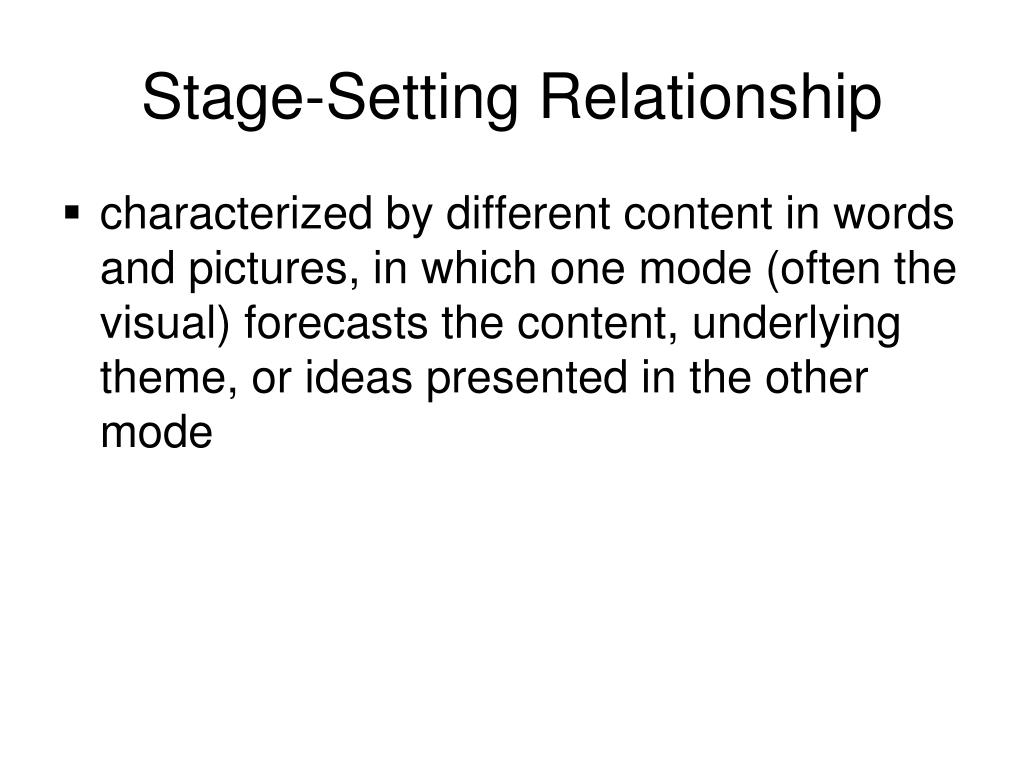 Stage-Setting Relationship

▪ characterized by different content in words and pictures, in which one mode (often the visual) forecasts the content, underlying theme, or ideas presented in the other mode